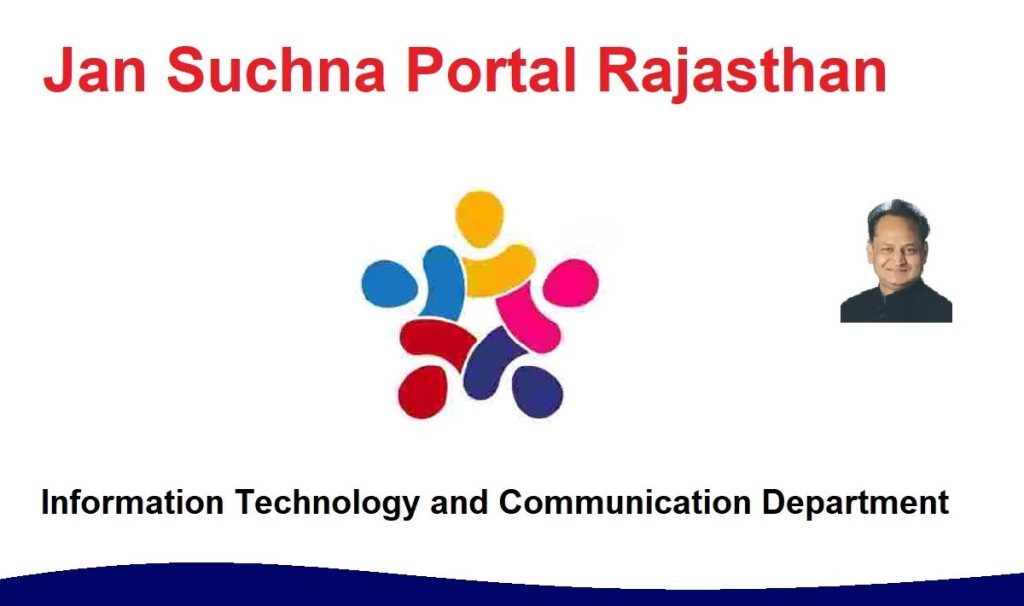 Jan Suchna Portal Rajasthan

Information Technology and Communication Department